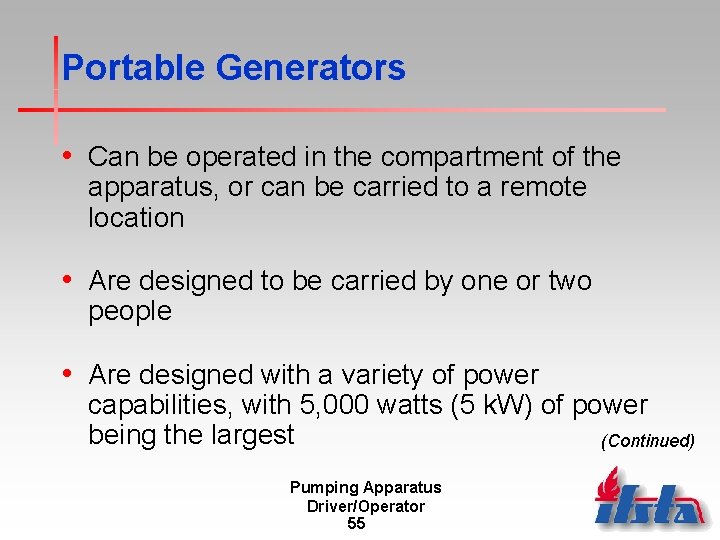 Portable Generators

• Can be operated in the compartment of the apparatus, or can be carried to a remote location

• Are designed to be carried by one or two people

• Are designed with a variety of power capabilities, with 5,000 watts (5 kW) of power being the largest

(Continued)

Pumping Apparatus Driver/Operator
55

ifsta